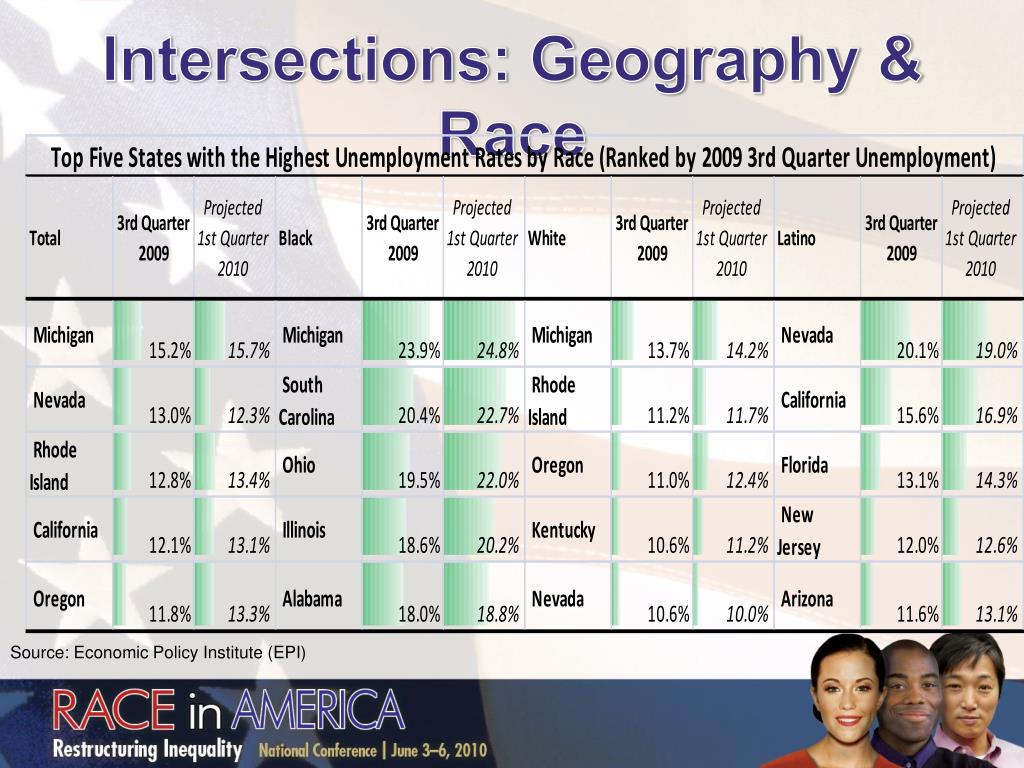 Intersections: Geography & Race

Top Five States with the Highest Unemployment Rates by Race (Ranked by 2009 3rd Quarter Unemployment)

| Total | 3rd Quarter 2009 | Projected 1st Quarter 2010 | Black | 3rd Quarter 2009 | Projected 1st Quarter 2010 | White | 3rd Quarter 2009 | Projected 1st Quarter 2010 | Latino | 3rd Quarter 2009 | Projected 1st Quarter 2010 |
|---|---|---|---|---|---|---|---|---|---|---|---|
| Michigan | 15.2% | 15.7% | Michigan | 23.9% | 24.8% | Michigan | 13.7% | 14.2% | Nevada | 20.1% | 19.0% |
| Nevada | 13.0% | 12.3% | South Carolina | 20.4% | 22.7% | Rhode Island | 11.2% | 11.7% | California | 15.6% | 16.9% |
| Rhode Island | 12.8% | 13.4% | Ohio | 19.5% | 22.0% | Oregon | 11.0% | 12.4% | Florida | 13.1% | 14.3% |
| California | 12.1% | 13.1% | Illinois | 18.6% | 20.2% | Kentucky | 10.6% | 11.2% | New Jersey | 12.0% | 12.6% |
| Oregon | 11.8% | 13.3% | Alabama | 18.0% | 18.8% | Nevada | 10.6% | 10.0% | Arizona | 11.6% | 13.1% |

Source: Economic Policy Institute (EPI)

RACE in AMERICA
Restructuring Inequality National Conference | June 3–6, 2010